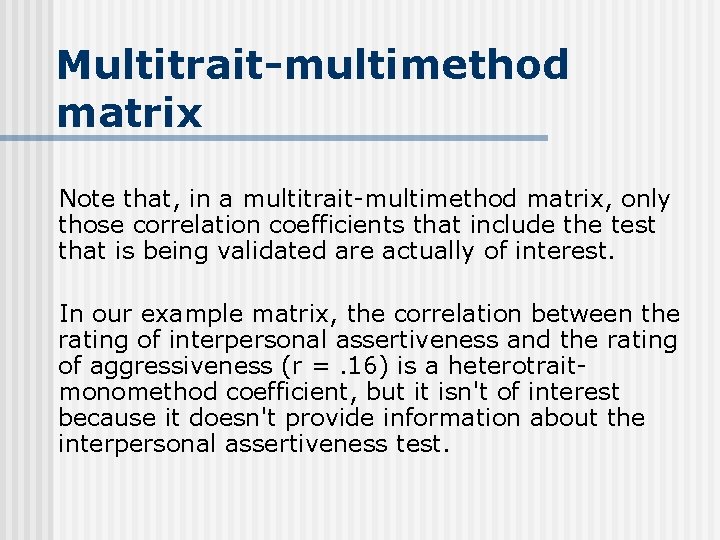 Multitrait-multimethod matrix

Note that, in a multitrait-multimethod matrix, only those correlation coefficients that include the test that is being validated are actually of interest.

In our example matrix, the correlation between the rating of interpersonal assertiveness and the rating of aggressiveness (r = .16) is a heterotrait-monomethod coefficient, but it isn't of interest because it doesn't provide information about the interpersonal assertiveness test.